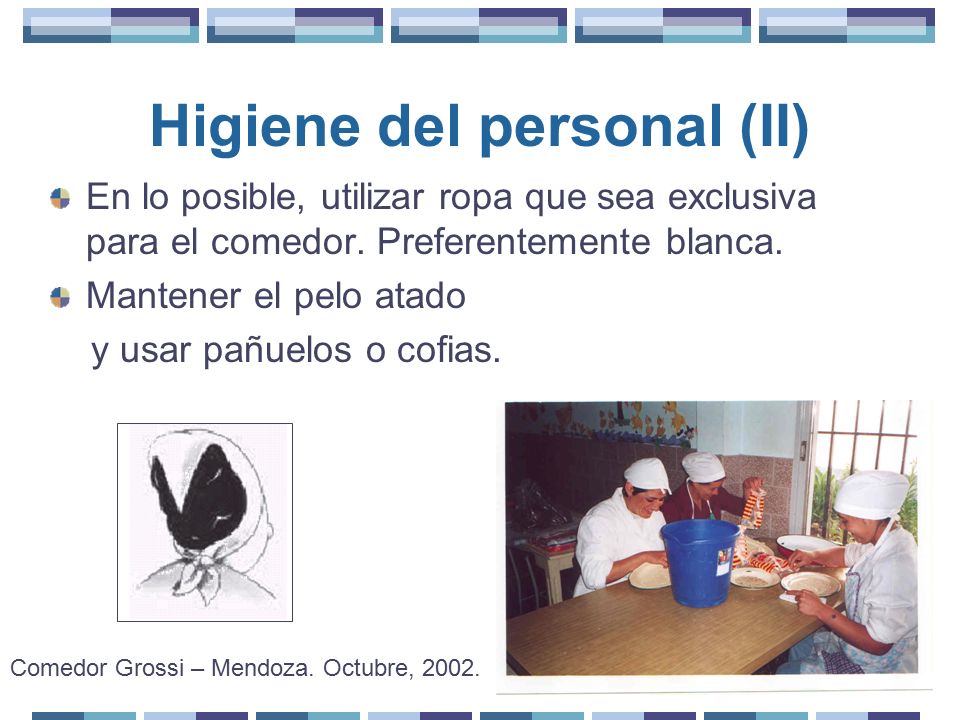 Higiene del personal (II)

En lo posible, utilizar ropa que sea exclusiva para el comedor. Preferentemente blanca.

Mantener el pelo atado y usar pañuelos o cofias.

Comedor Grossi – Mendoza. Octubre, 2002.